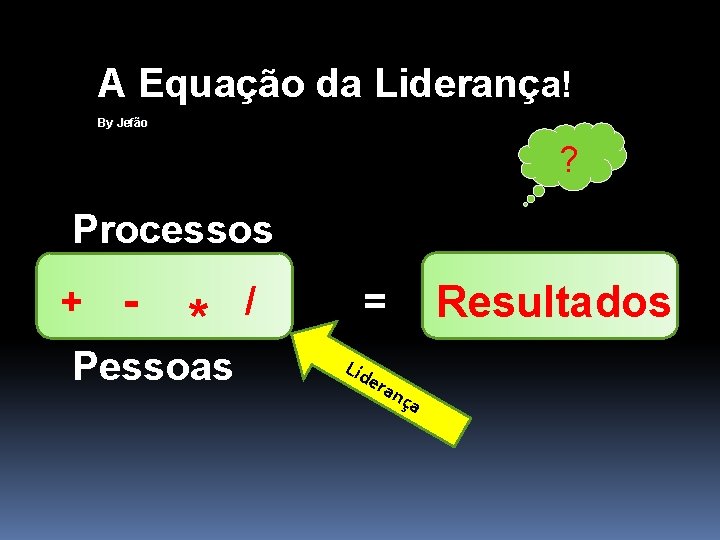 A Equação da Liderança!

By Jefão

?

Processos

+ - * /

=

Resultados

Pessoas

Liderança